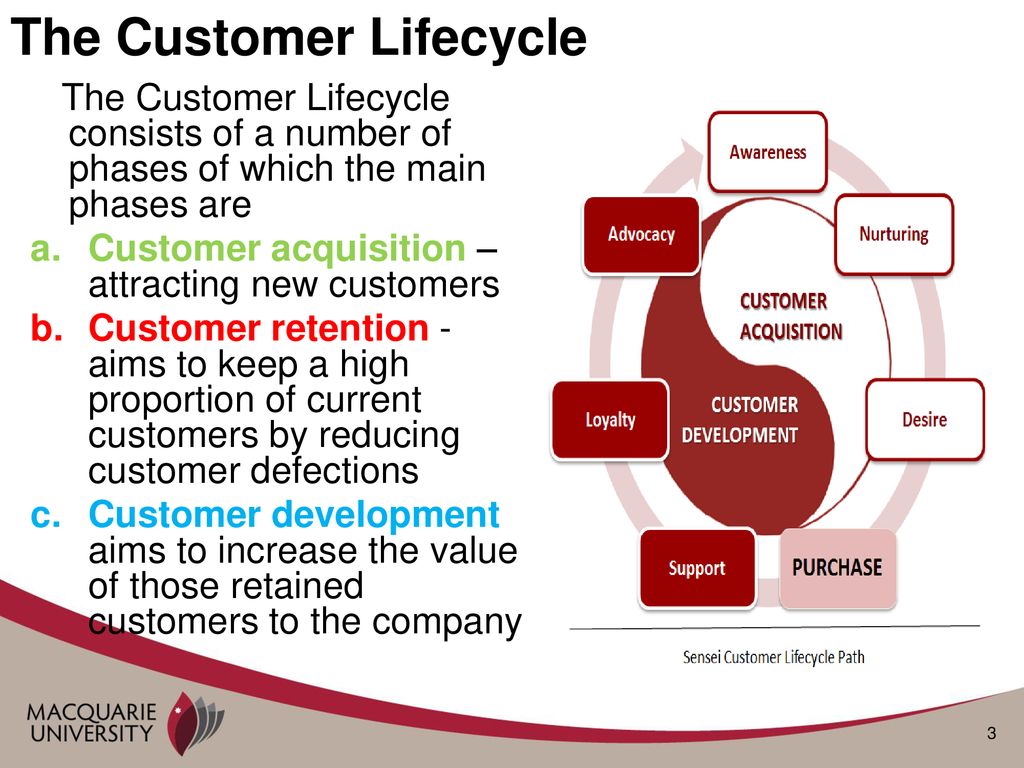 The Customer Lifecycle

The Customer Lifecycle consists of a number of phases of which the main phases are

a. Customer acquisition – attracting new customers
b. Customer retention - aims to keep a high proportion of current customers by reducing customer defections
c. Customer development aims to increase the value of those retained customers to the company

Awareness
Nurturing
Desire
PURCHASE
Support
Loyalty
Advocacy
CUSTOMER ACQUISITION
CUSTOMER DEVELOPMENT

Sensei Customer Lifecycle Path

MACQUARIE UNIVERSITY

3